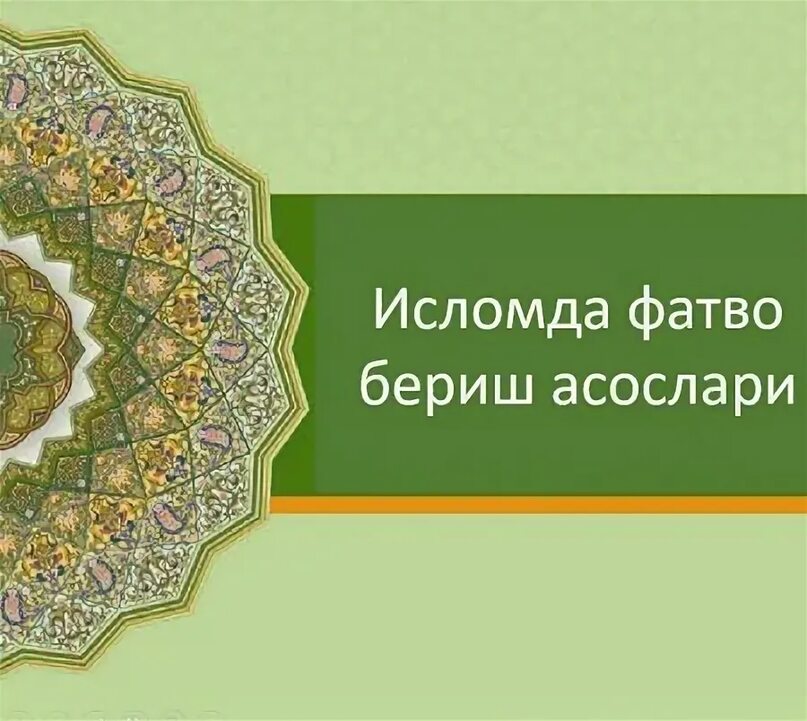 Исломда фатво бериш асослари